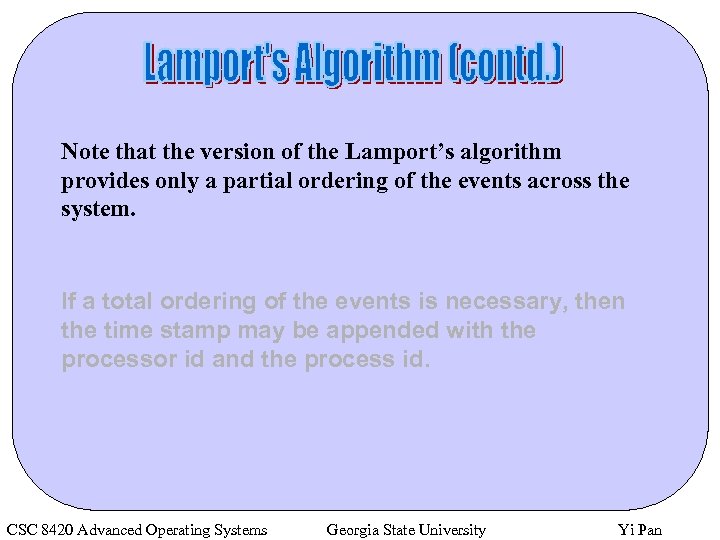 Lamport's Algorithm (contd.)

Note that the version of the Lamport's algorithm provides only a partial ordering of the events across the system.

If a total ordering of the events is necessary, then the time stamp may be appended with the processor id and the process id.

CSC 8420 Advanced Operating Systems Georgia State University Yi Pan